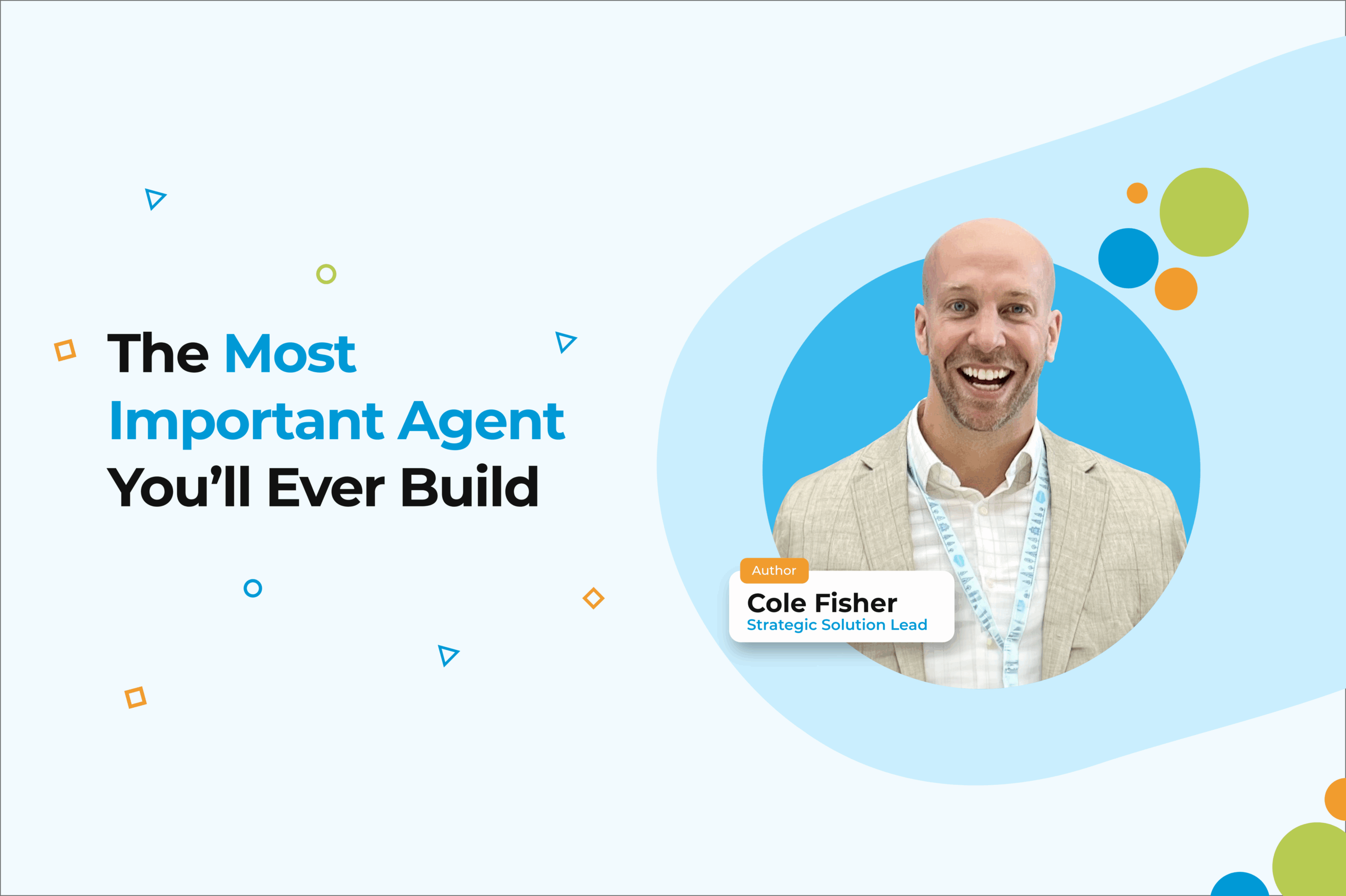 The Most Important Agent You'll Ever Build

Author
Cole Fisher
Strategic Solution Lead